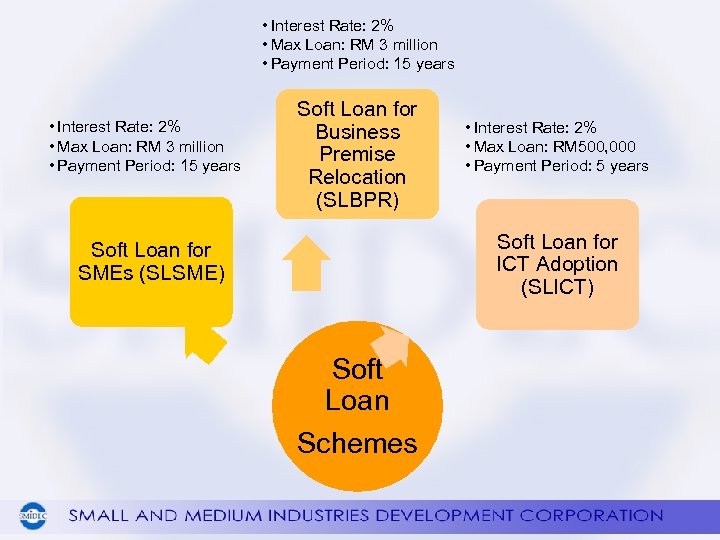 • Interest Rate: 2%
• Max Loan: RM 3 million
• Payment Period: 15 years

Soft Loan for Business Premise Relocation (SLBPR)

• Interest Rate: 2%
• Max Loan: RM 3 million
• Payment Period: 15 years

Soft Loan for SMEs (SLSME)

• Interest Rate: 2%
• Max Loan: RM500,000
• Payment Period: 5 years

Soft Loan for ICT Adoption (SLICT)

Soft Loan Schemes

SMIDEC

SMALL AND MEDIUM INDUSTRIES DEVELOPMENT CORPORATION